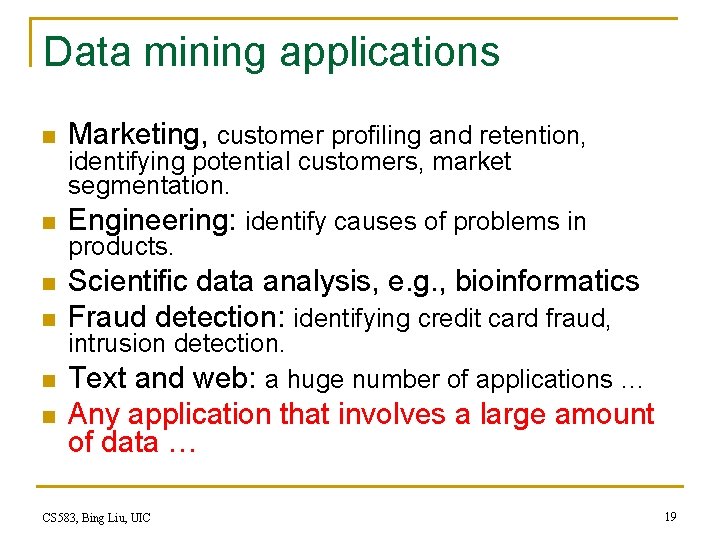 Data mining applications

- Marketing, customer profiling and retention, identifying potential customers, market segmentation.
- Engineering: identify causes of problems in products.
- Scientific data analysis, e.g., bioinformatics
- Fraud detection: identifying credit card fraud, intrusion detection.
- Text and web: a huge number of applications …
- Any application that involves a large amount of data …

CS583, Bing Liu, UIC

19